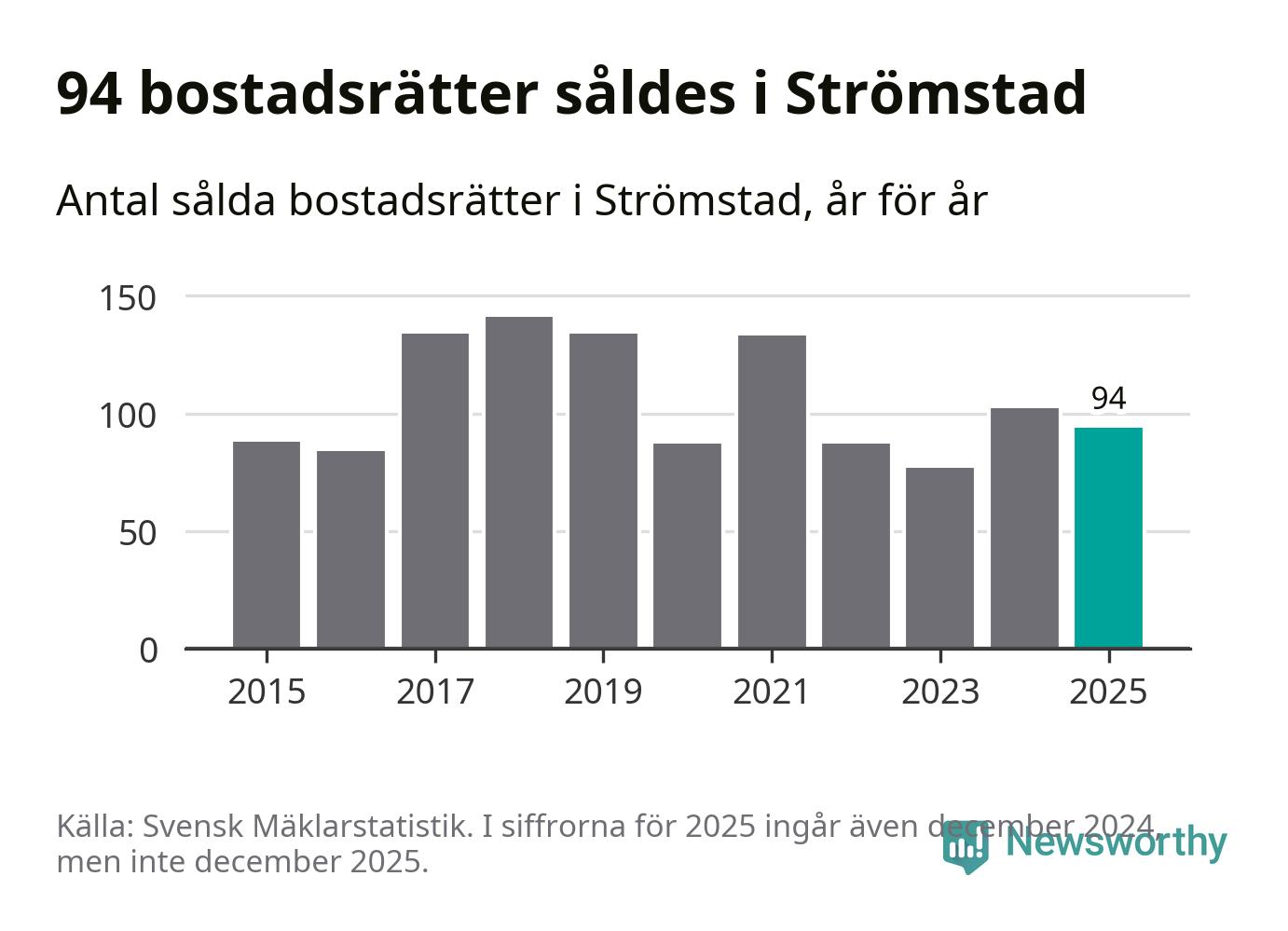 94 bostadsrätter såldes i Strömstad

Antal sålda bostadsrätter i Strömstad, år för år

150
100
50
0

94

2015
2017
2019
2021
2023
2025

Källa: Svensk Mäklarstatistik. I siffrorna för 2025 ingår även december 2024, men inte december 2025.

Newsworthy